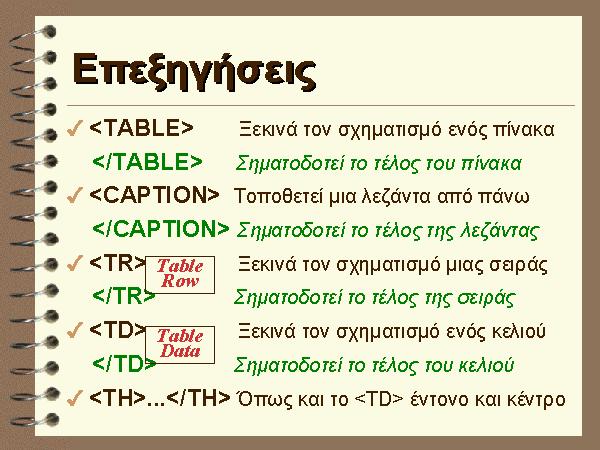 Επεξηγήσεις

✓ <TABLE> Ξεκινά τον σχηματισμό ενός πίνακα

</TABLE> Σηματοδοτεί το τέλος του πίνακα

✓ <CAPTION> Τοποθετεί μια λεζάντα από πάνω

</CAPTION> Σηματοδοτεί το τέλος της λεζάντας

✓ <TR> Table Row Ξεκινά τον σχηματισμό μιας σειράς

</TR> Σηματοδοτεί το τέλος της σειράς

✓ <TD> Table Data Ξεκινά τον σχηματισμό ενός κελιού

</TD> Σηματοδοτεί το τέλος του κελιού

✓ <TH>...</TH> Όπως και το <TD> έντονο και κέντρο